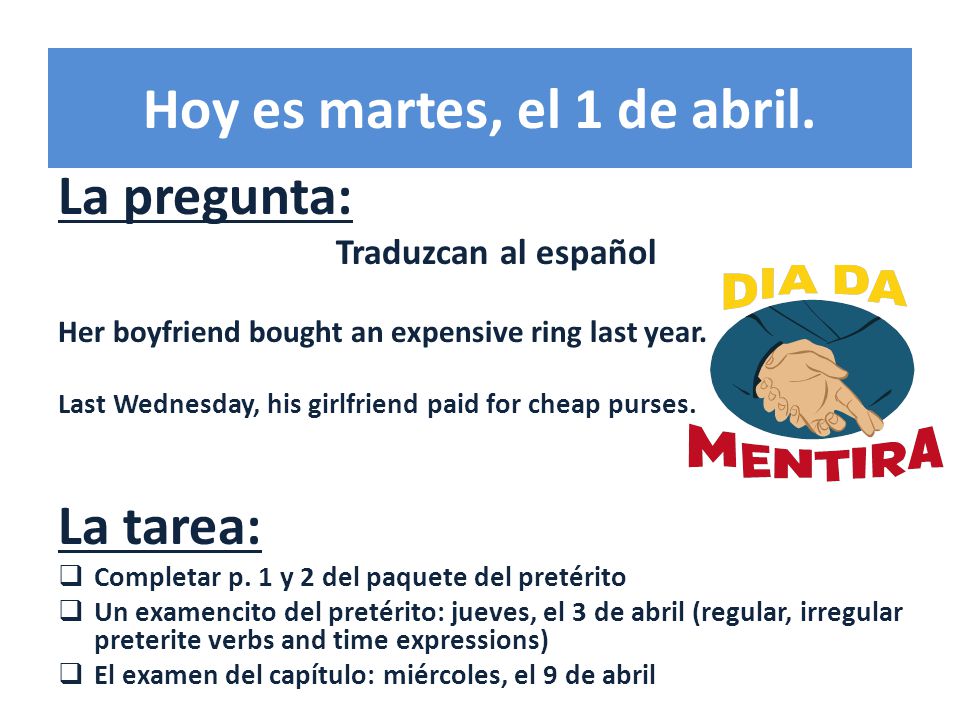 Hoy es martes, el 1 de abril.

La pregunta:

Traduzcan al español

Her boyfriend bought an expensive ring last year.

Last Wednesday, his girlfriend paid for cheap purses.

DIA DA MENTIRA

La tarea:

❑ Completar p. 1 y 2 del paquete del pretérito
❑ Un examencito del pretérito: jueves, el 3 de abril (regular, irregular preterite verbs and time expressions)
❑ El examen del capítulo: miércoles, el 9 de abril